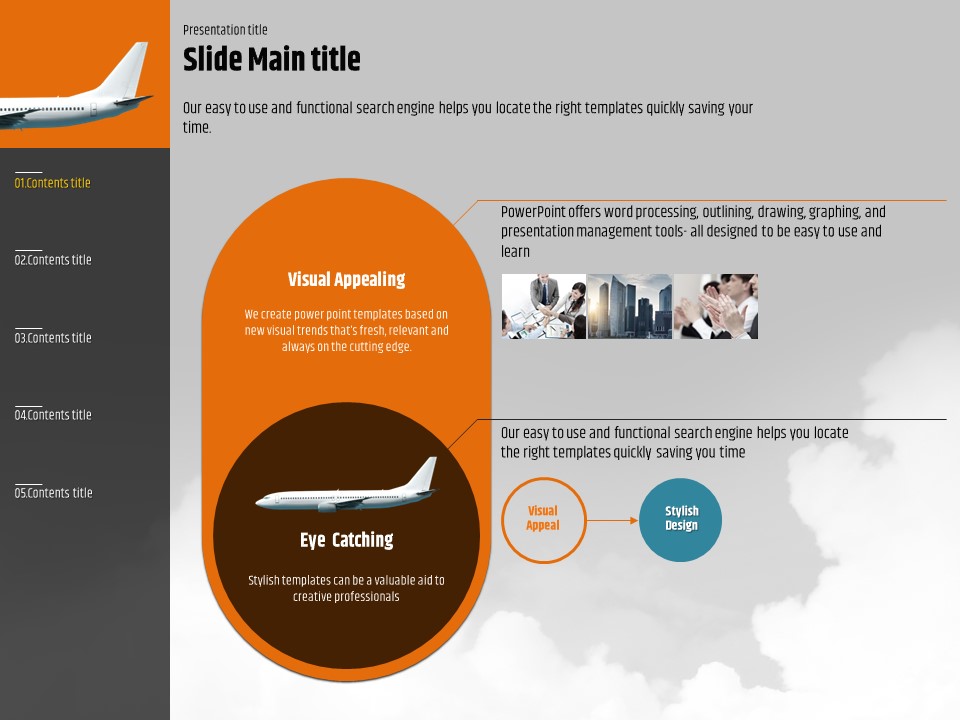 Presentation title

Slide Main title

Our easy to use and functional search engine helps you locate the right templates quickly saving your time.

01.Contents title

02.Contents title

03.Contents title

04.Contents title

05.Contents title

Visual Appealing

We create power point templates based on new visual trends that's fresh, relevant and always on the cutting edge.

Eye Catching

Stylish templates can be a valuable aid to creative professionals

PowerPoint offers word processing, outlining, drawing, graphing, and presentation management tools- all designed to be easy to use and learn

Our easy to use and functional search engine helps you locate the right templates quickly saving you time

Visual Appeal

Stylish Design